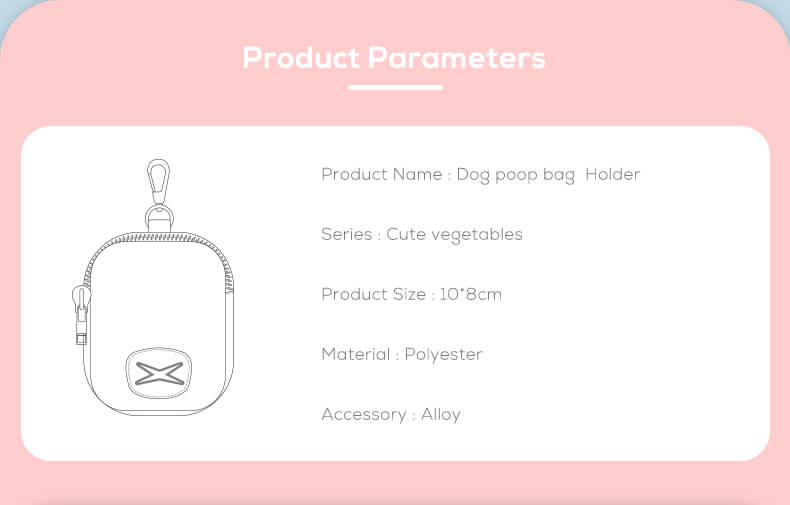 Product Parameters

Product Name : Dog poop bag  Holder

Series : Cute vegetables

Product Size : 10*8cm

Material : Polyester

Accessory : Alloy